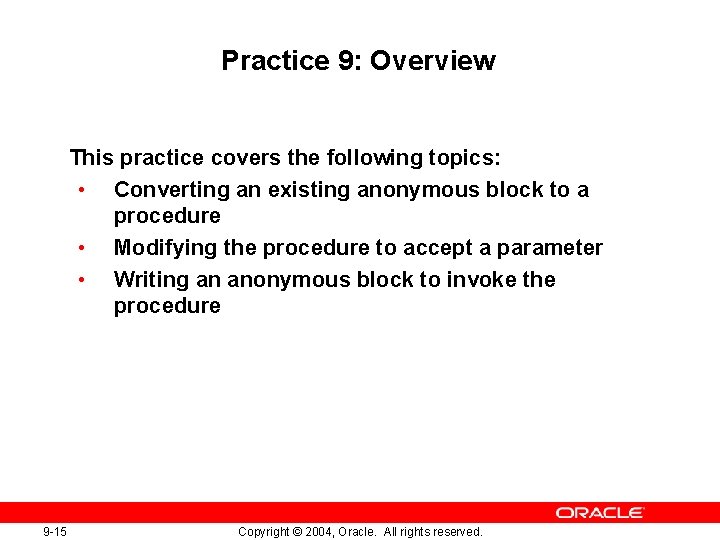 Practice 9: Overview

This practice covers the following topics:

• Converting an existing anonymous block to a procedure
• Modifying the procedure to accept a parameter
• Writing an anonymous block to invoke the procedure

ORACLE

9-15 Copyright © 2004, Oracle. All rights reserved.